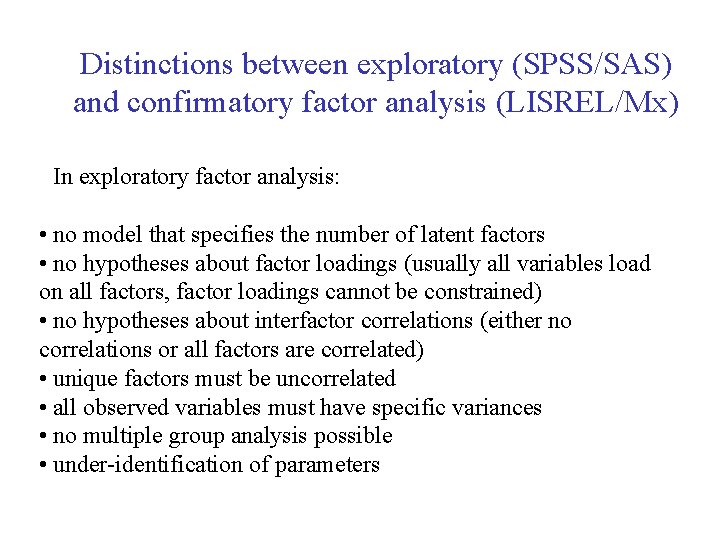 Distinctions between exploratory (SPSS/SAS) and confirmatory factor analysis (LISREL/Mx)

In exploratory factor analysis:

• no model that specifies the number of latent factors
• no hypotheses about factor loadings (usually all variables load on all factors, factor loadings cannot be constrained)
• no hypotheses about interfactor correlations (either no correlations or all factors are correlated)
• unique factors must be uncorrelated
• all observed variables must have specific variances
• no multiple group analysis possible
• under-identification of parameters